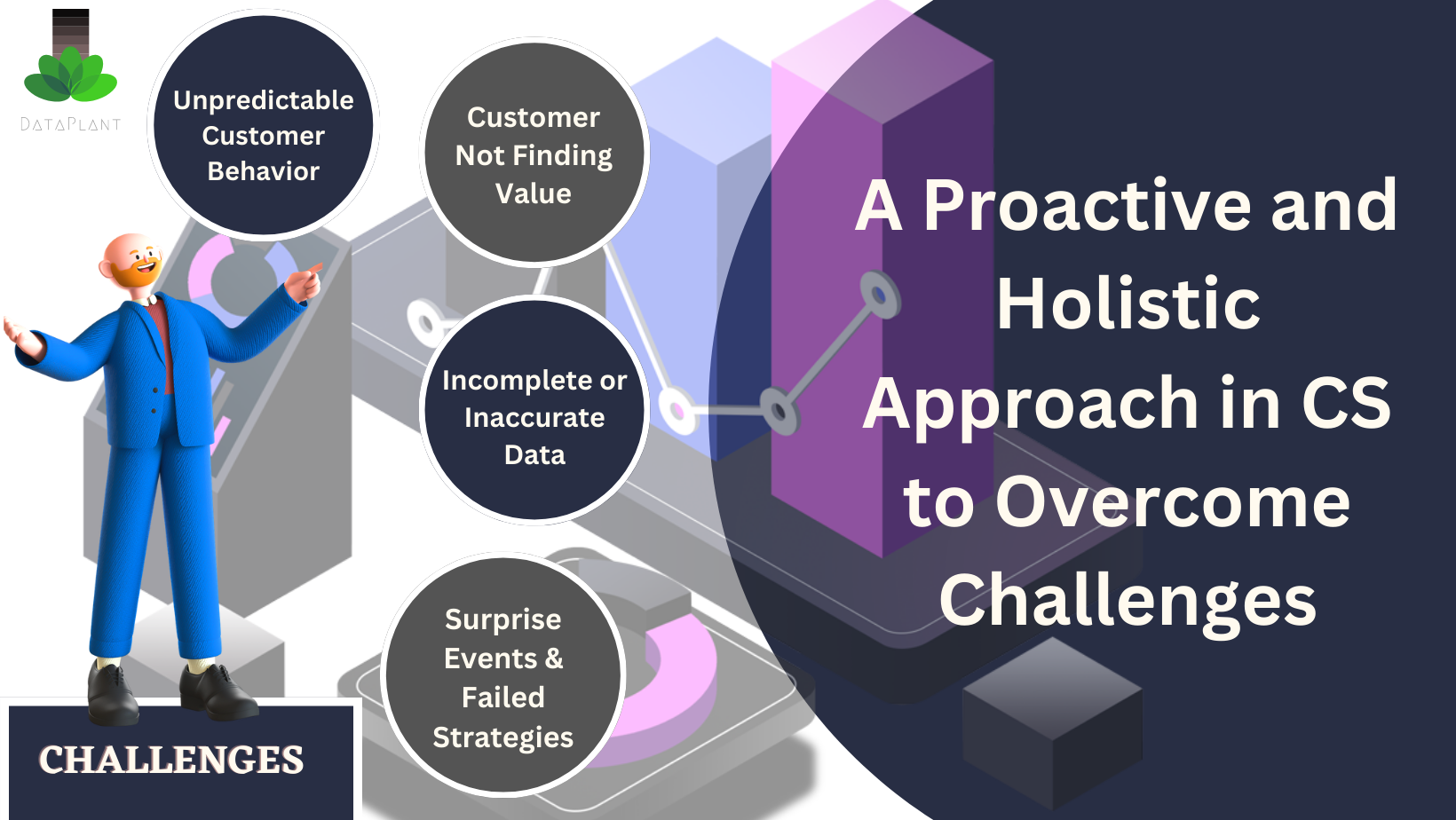 DATAPLANT

Unpredictable Customer Behavior

Customer Not Finding Value

Incomplete or Inaccurate Data

Surprise Events & Failed Strategies

CHALLENGES

A Proactive and Holistic Approach in CS to Overcome Challenges